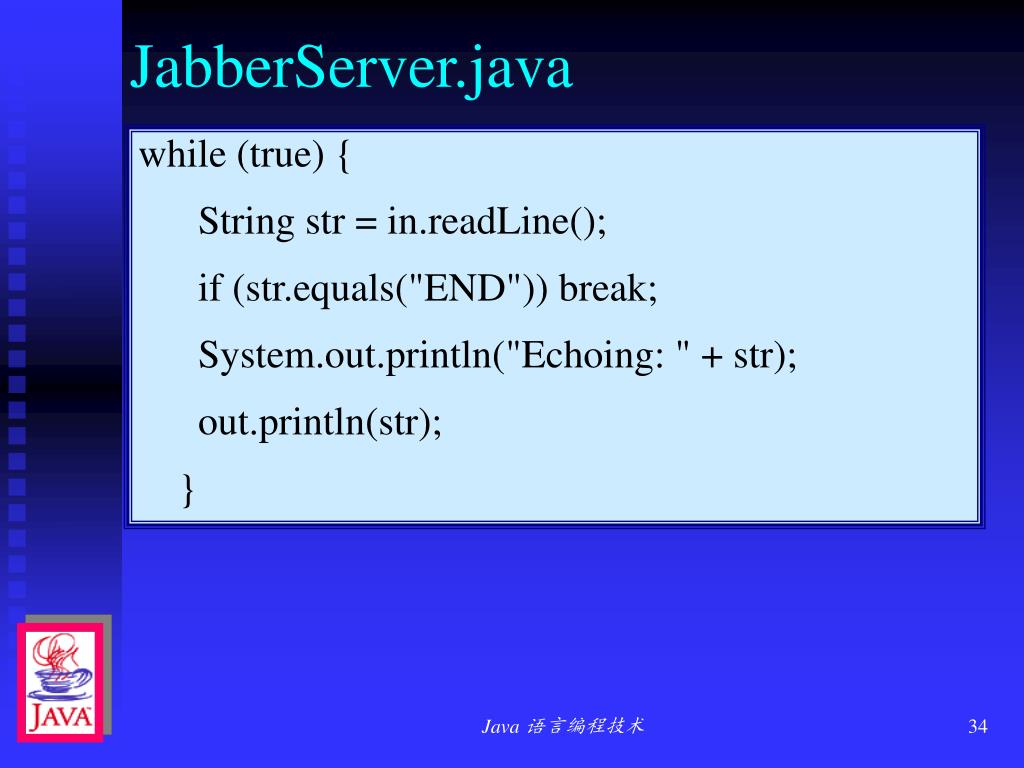 JabberServer.java

while (true) {
String str = in.readLine();
if (str.equals("END")) break;
System.out.println("Echoing: " + str);
out.println(str);
}

JAVA

Java 语言编程技术

34